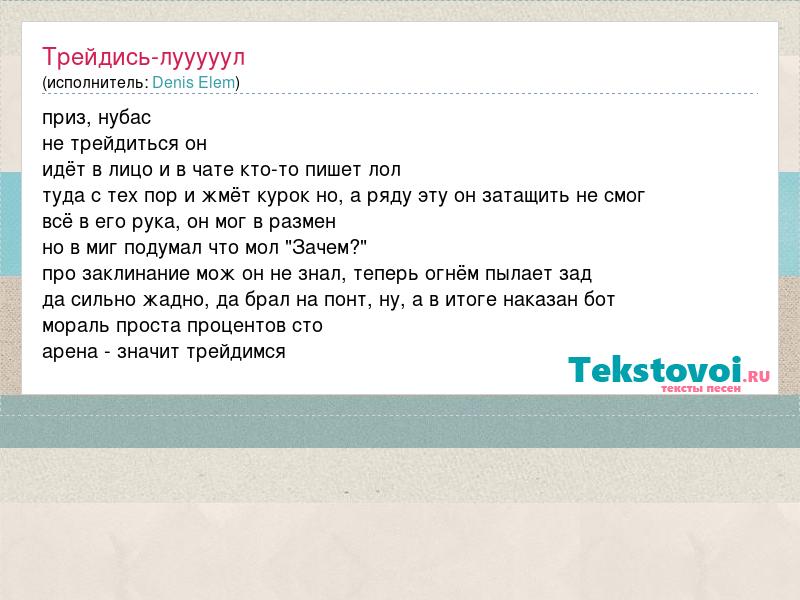 Трейдись-лууууул
(исполнитель: Denis Elem)

приз, нубас
не трейдиться он
идёт в лицо и в чате кто-то пишет лол
туда с тех пор и жмёт курок но, а ряду эту он затащить не смог
всё в его рука, он мог в размен
но в миг подумал что мол "Зачем?"
про заклинание мож он не знал, теперь огнём пылает зад
да сильно жадно, да брал на понт, ну, а в итоге наказан бот
мораль проста процентов сто
арена - значит трейдимся

Tekstovoi.RU
тексты песен